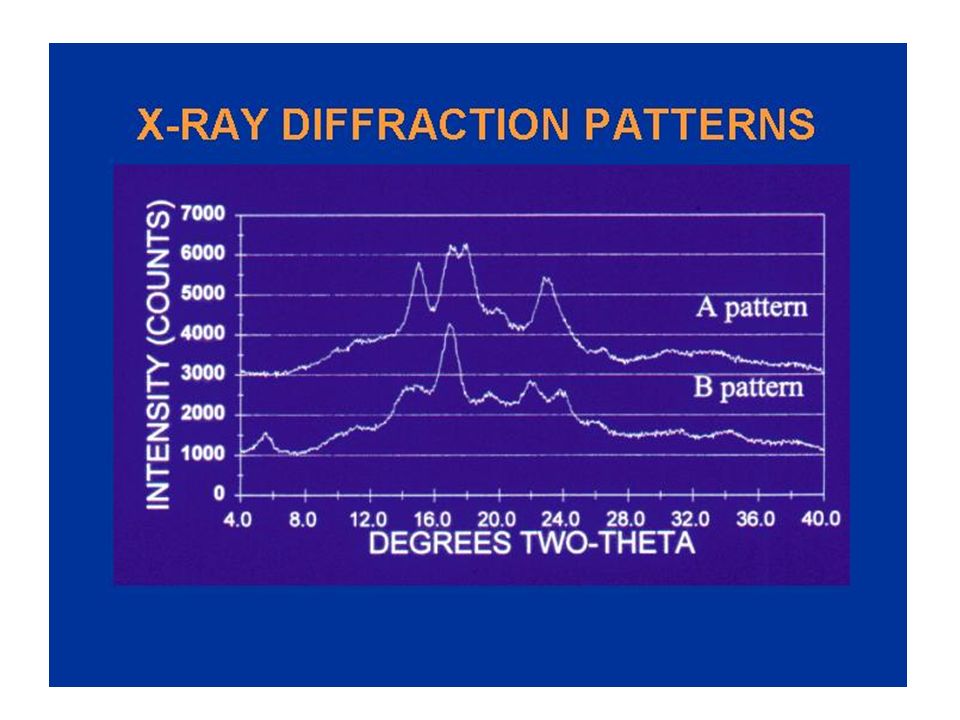 X-RAY DIFFRACTION PATTERNS

INTENSITY (COUNTS)

7000
6000
5000
4000
3000
2000
1000
0

A pattern

B pattern

4.0 8.0 12.0 16.0 20.0 24.0 28.0 32.0 36.0 40.0

DEGREES TWO-THETA